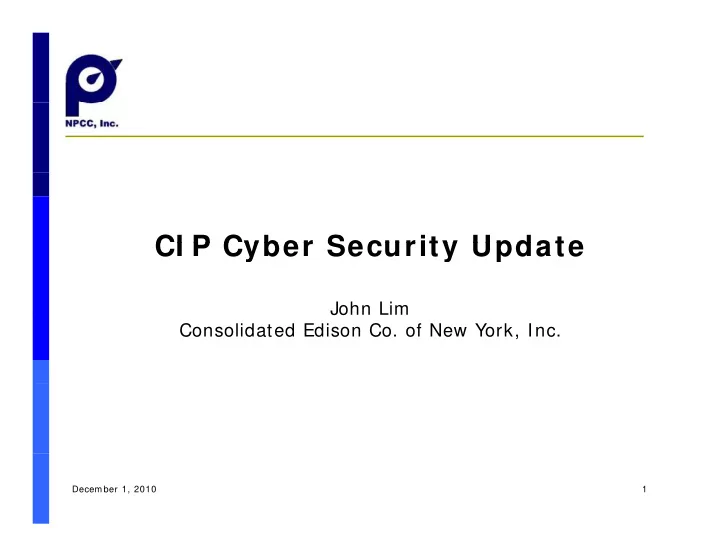 NPCC, Inc.

CIP Cyber Security Update

John Lim
Consolidated Edison Co. of New York, Inc.

December 1, 2010

1